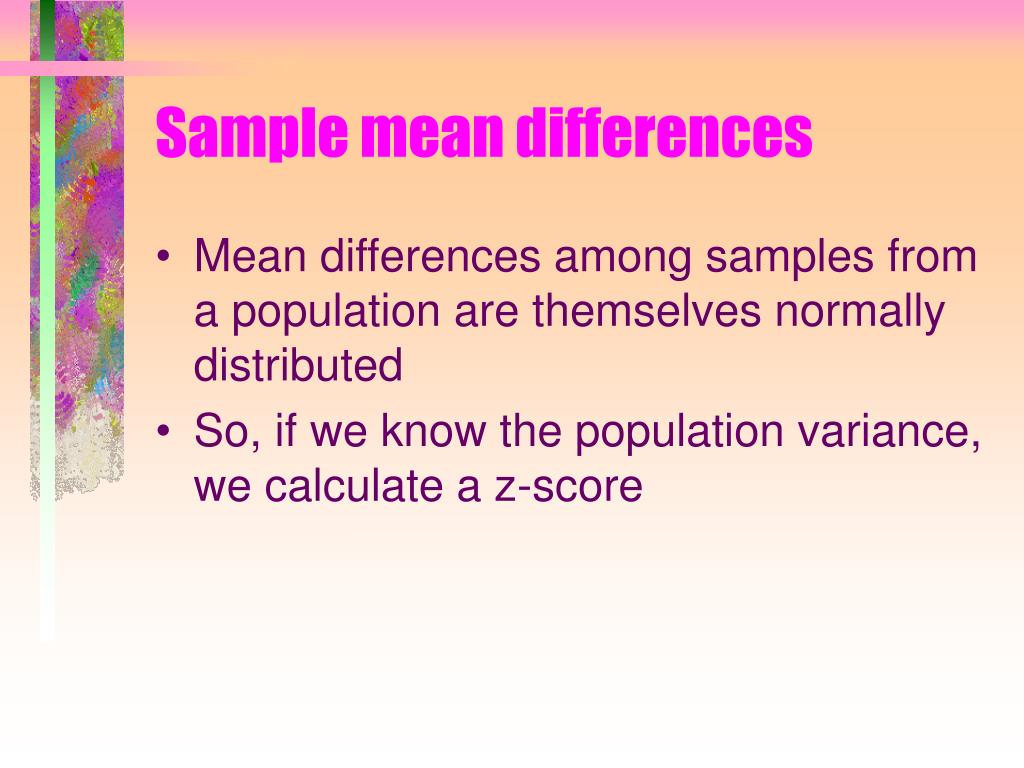 Sample mean differences

• Mean differences among samples from a population are themselves normally distributed
• So, if we know the population variance, we calculate a z-score